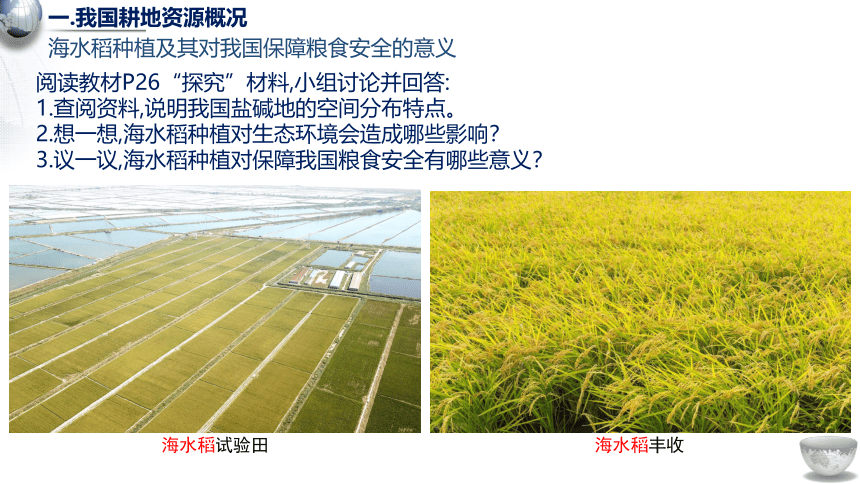 一.我国耕地资源概况

海水稻种植及其对我国保障粮食安全的意义

阅读教材P26“探究”材料,小组讨论并回答:
1.查阅资料,说明我国盐碱地的空间分布特点。
2.想一想,海水稻种植对生态环境会造成哪些影响?
3.议一议,海水稻种植对保障我国粮食安全有哪些意义?

海水稻试验田

海水稻丰收